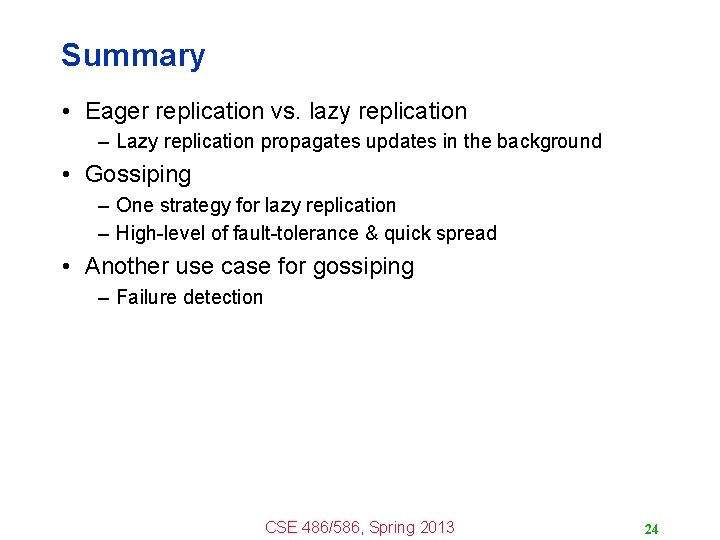 Summary

• Eager replication vs. lazy replication
– Lazy replication propagates updates in the background

• Gossiping
– One strategy for lazy replication
– High-level of fault-tolerance & quick spread

• Another use case for gossiping
– Failure detection

CSE 486/586, Spring 2013

24